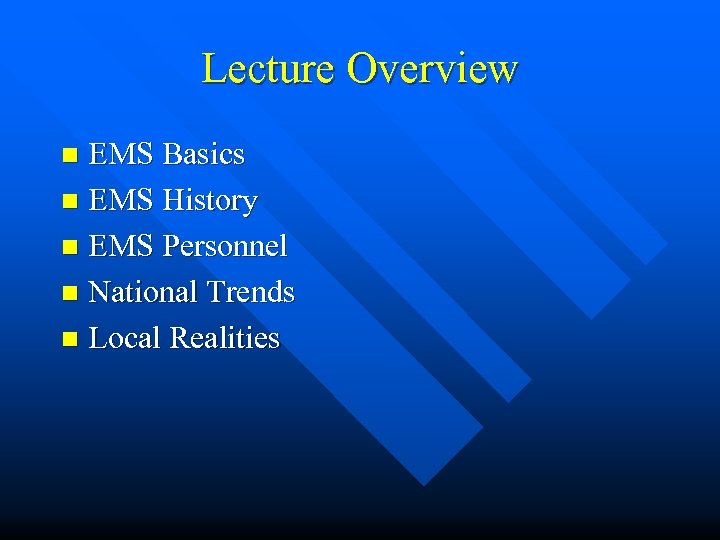 Lecture Overview

- EMS Basics
- EMS History
- EMS Personnel
- National Trends
- Local Realities